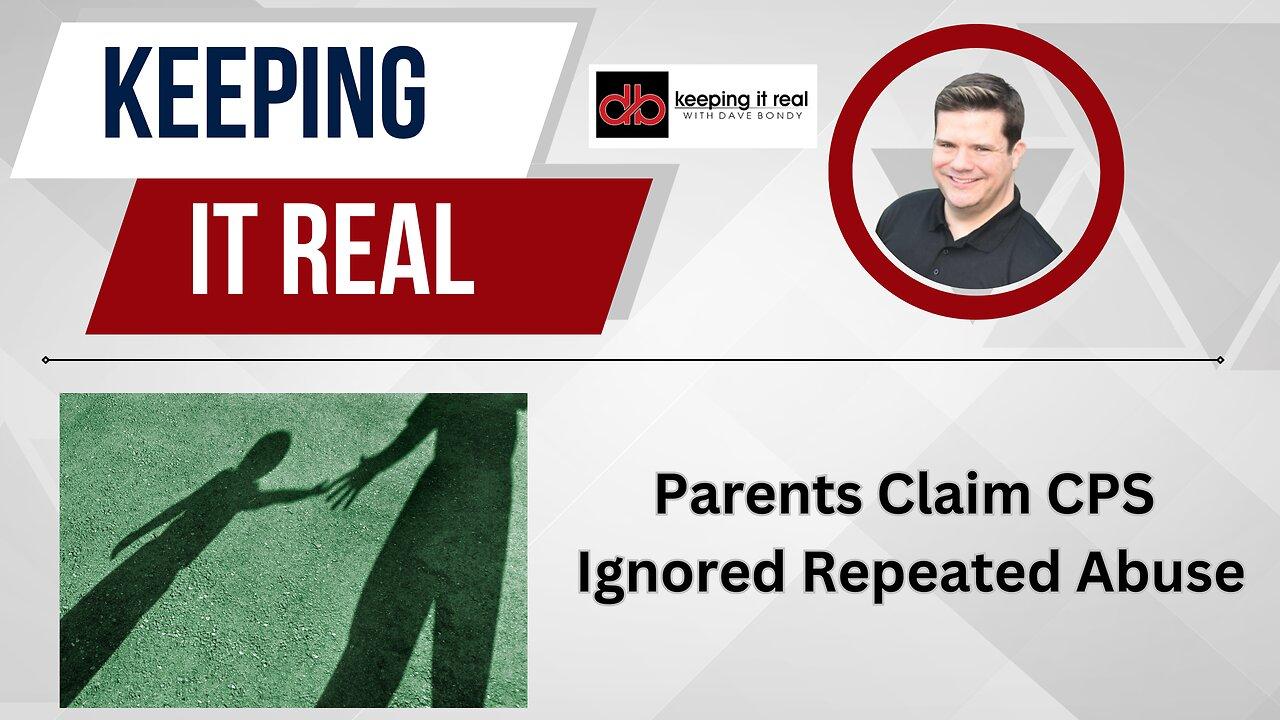 KEEPING
IT REAL

db keeping it real
WITH DAVE BONDY

Parents Claim CPS Ignored Repeated Abuse